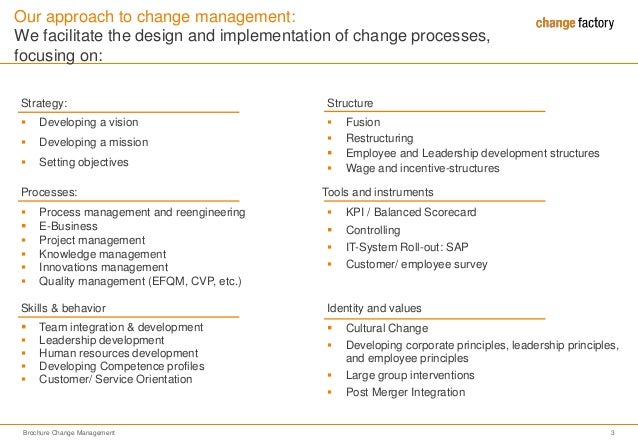 Our approach to change management:
We facilitate the design and implementation of change processes, focusing on:

change factory

Strategy:
- Developing a vision
- Developing a mission
- Setting objectives

Processes:
- Process management and reengineering
- E-Business
- Project management
- Knowledge management
- Innovations management
- Quality management (EFQM, CVP, etc.)

Skills & behavior
- Team integration & development
- Leadership development
- Human resources development
- Developing Competence profiles
- Customer/ Service Orientation

Structure
- Fusion
- Restructuring
- Employee and Leadership development structures
- Wage and incentive-structures

Tools and instruments
- KPI / Balanced Scorecard
- Controlling
- IT-System Roll-out: SAP
- Customer/ employee survey

Identity and values
- Cultural Change
- Developing corporate principles, leadership principles, and employee principles
- Large group interventions
- Post Merger Integration

Brochure Change Management

3